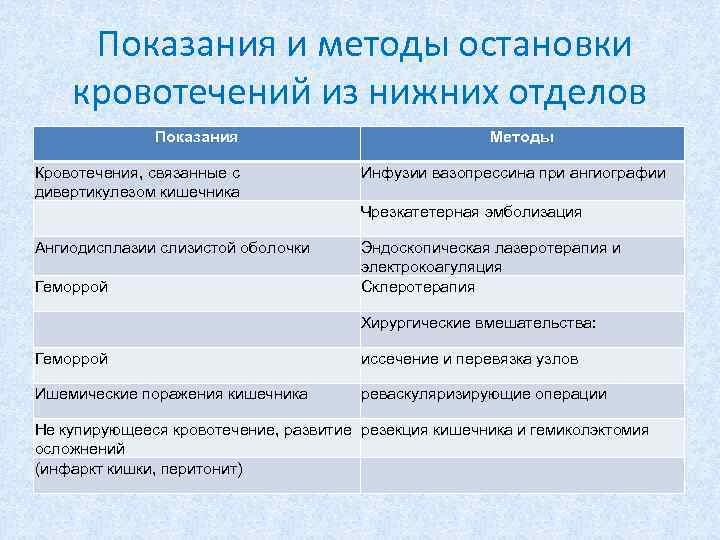 Показания и методы остановки кровотечений из нижних отделов

| Показания | Методы |
|---|---|
| Кровотечения, связанные с дивертикулезом кишечника | Инфузии вазопрессина при ангиографии |
| | Чрезкатетерная эмболизация |
| Ангиодисплазии слизистой оболочки | Эндоскопическая лазеротерапия и электрокоагуляция |
| Геморрой | Склеротерапия |
| | Хирургические вмешательства: |
| Геморрой | иссечение и перевязка узлов |
| Ишемические поражения кишечника | реваскуляризирующие операции |
| Не купирующееся кровотечение, развитие осложнений | резекция кишечника и гемиколэктомия |
| (инфаркт кишки, перитонит) | |